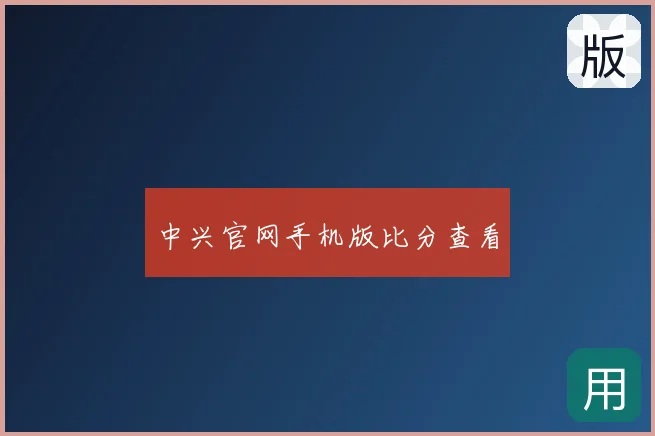 版

中兴官网手机版比分查看

用